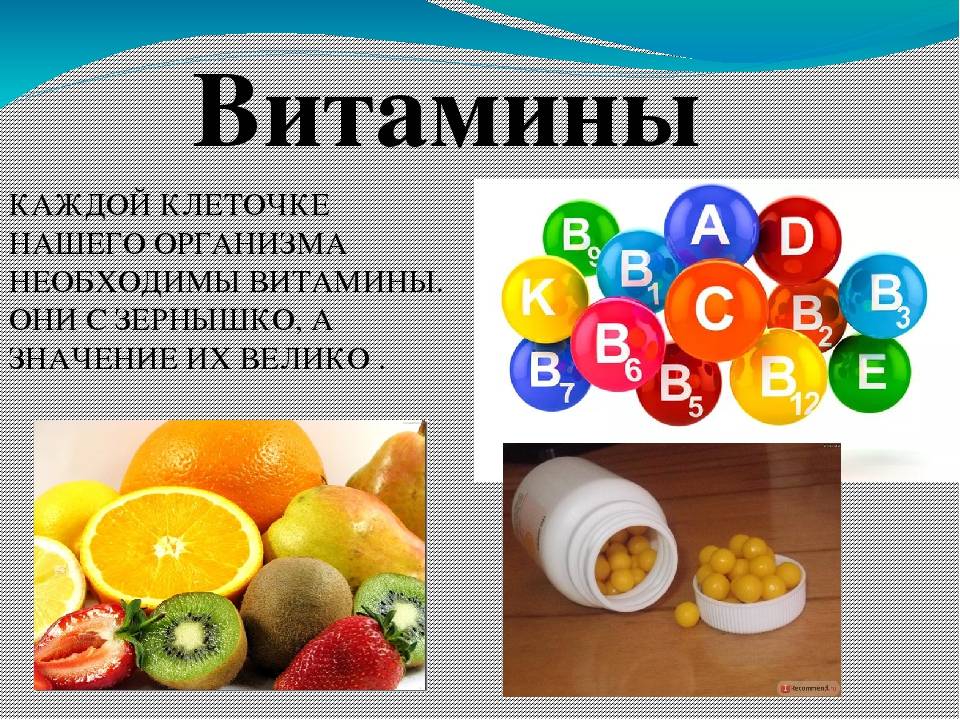 Витамины

КАЖДОЙ КЛЕТОЧКЕ НАШЕГО ОРГАНИЗМА НЕОБХОДИМЫ ВИТАМИНЫ. ОНИ С ЗЕРНЫШКО, А ЗНАЧЕНИЕ ИХ ВЕЛИКО .

$B_9$ A D $B_1$ K C $B_2$ $B_3$ $B_6$ $B_7$ $B_5$ $B_{12}$ E

irecommend.ru